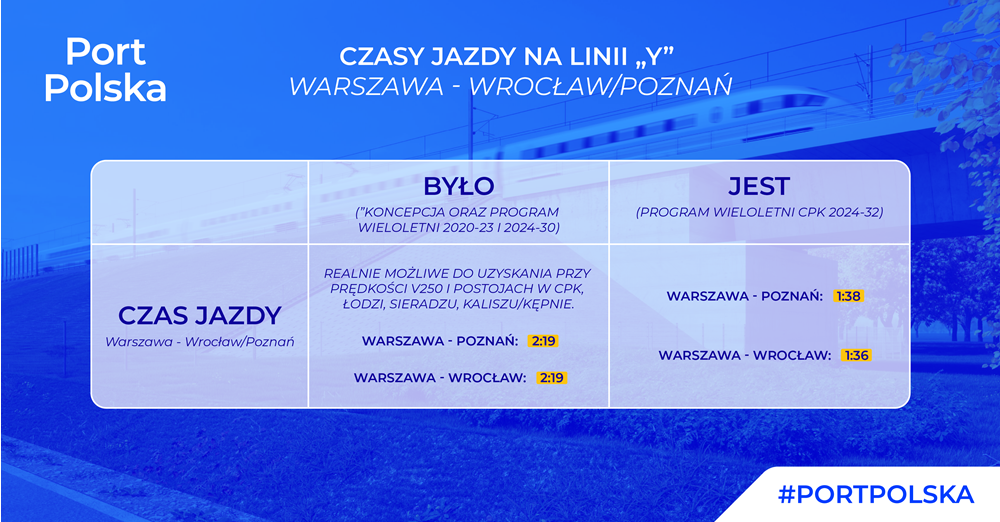 Port Polska

CZASY JAZDY NA LINII „Y”
WARSZAWA - WROCŁAW/POZNAŃ

| | BYŁO ("KONCEPCJA ORAZ PROGRAM WIELOLETNI 2020-23 I 2024-30) | JEST (PROGRAM WIELOLETNI CPK 2024-32) |
|---|---|---|
| CZAS JAZDY Warszawa - Wrocław/Poznań | REALNIE MOŻLIWE DO UZYSKANIA PRZY PRĘDKOŚCI V250 I POSTOJACH W CPK, ŁODZI, SIERADZU, KALISZU/KĘPNIE. WARSZAWA - POZNAŃ: 2:19 WARSZAWA - WROCŁAW: 2:19 | WARSZAWA - POZNAŃ: 1:38 WARSZAWA - WROCŁAW: 1:36 |

#PORTPOLSKA